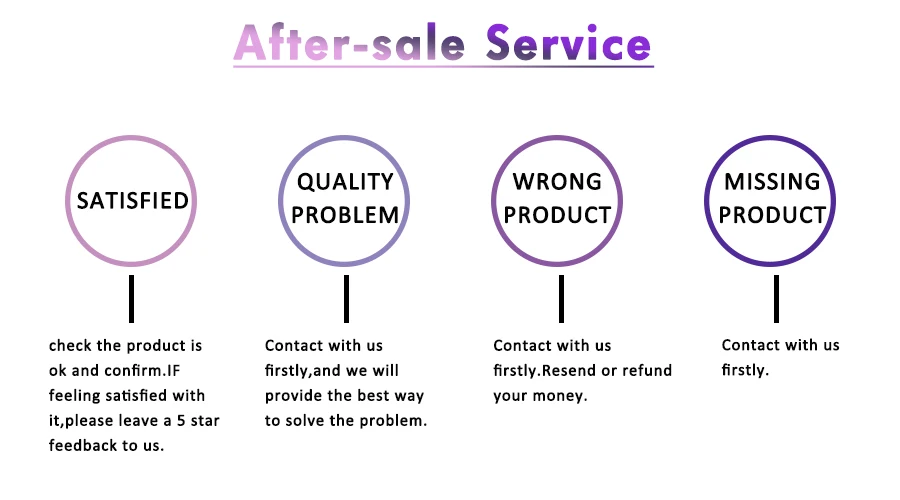 After-sale Service

SATISFIED

check the product is ok and confirm.IF feeling satisfied with it,please leave a 5 star feedback to us.

QUALITY PROBLEM

Contact with us firstly,and we will provide the best way to solve the problem.

WRONG PRODUCT

Contact with us firstly.Resend or refund your money.

MISSING PRODUCT

Contact with us firstly.